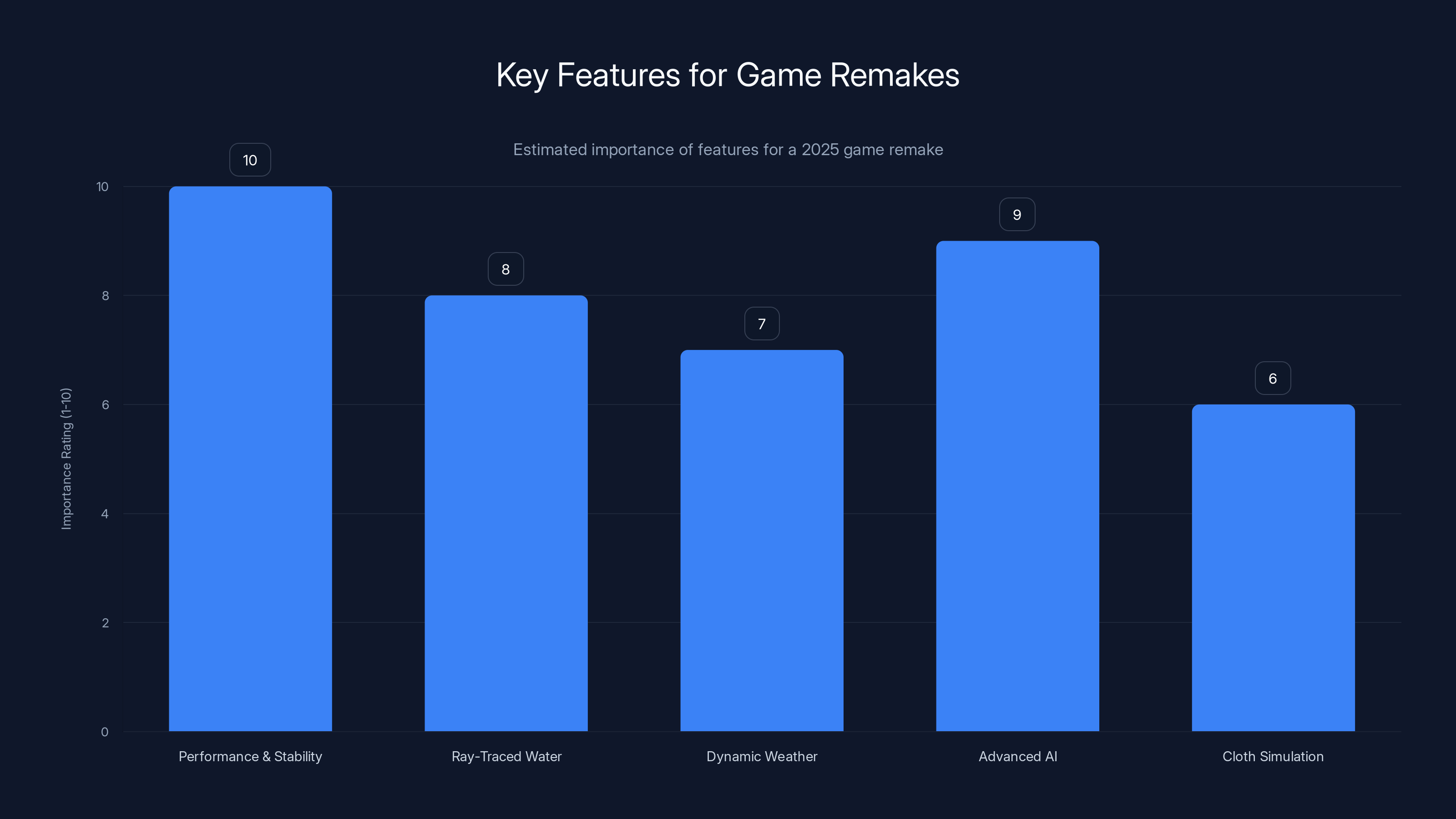 Key Features for Game Remakes

Estimated importance of features for a 2025 game remake

Importance Rating (1-10)

10
8
6
4
2
0

10
8
7
9
6

Performance & Stability
Ray-Traced Water
Dynamic Weather
Advanced AI
Cloth Simulation